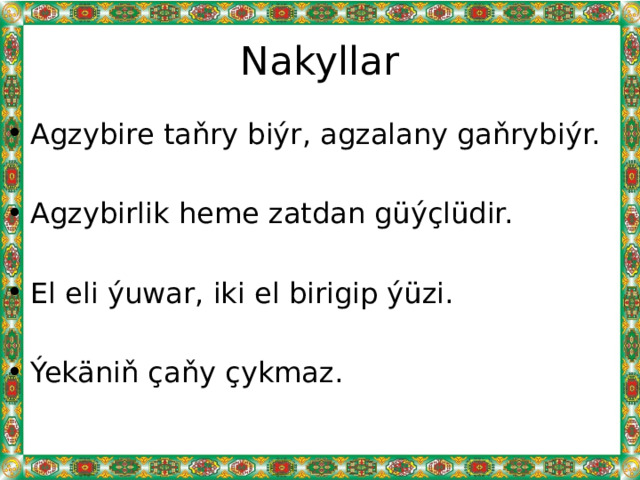 Nakyllar

• Agzybire taňry biýr, agzalany gaňrybiýr.

• Agzybirlik heme zatdan güýçlüdir.

• El eli ýuwar, iki el birigip ýüzi.

• Ýekäniň çaňy çykmaz.